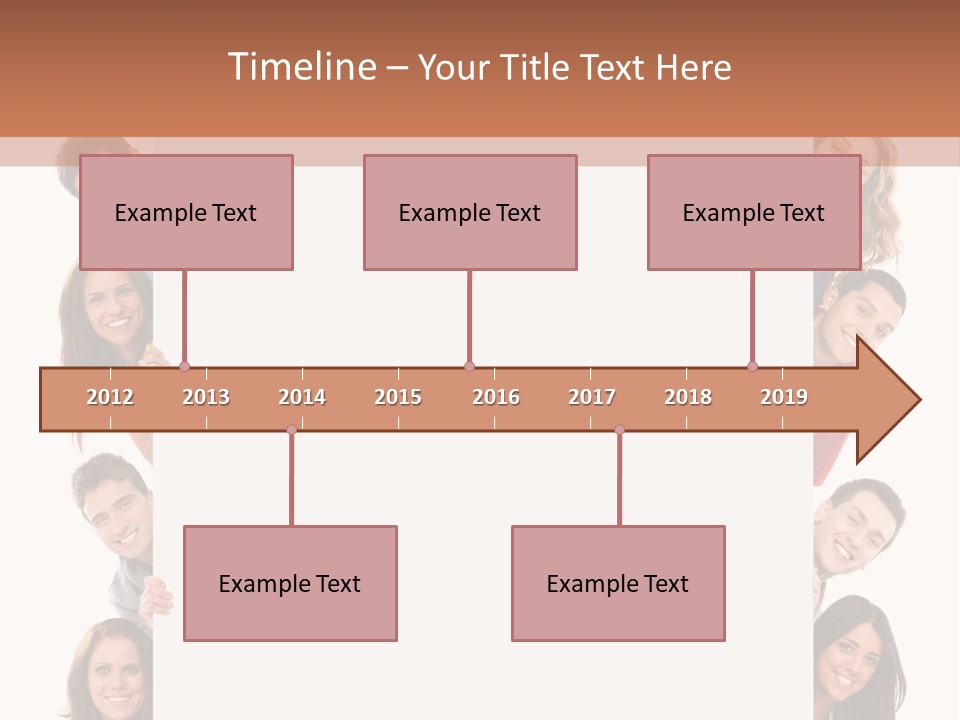 Timeline – Your Title Text Here

Example Text

Example Text

Example Text

2012 2013 2014 2015 2016 2017 2018 2019

Example Text

Example Text